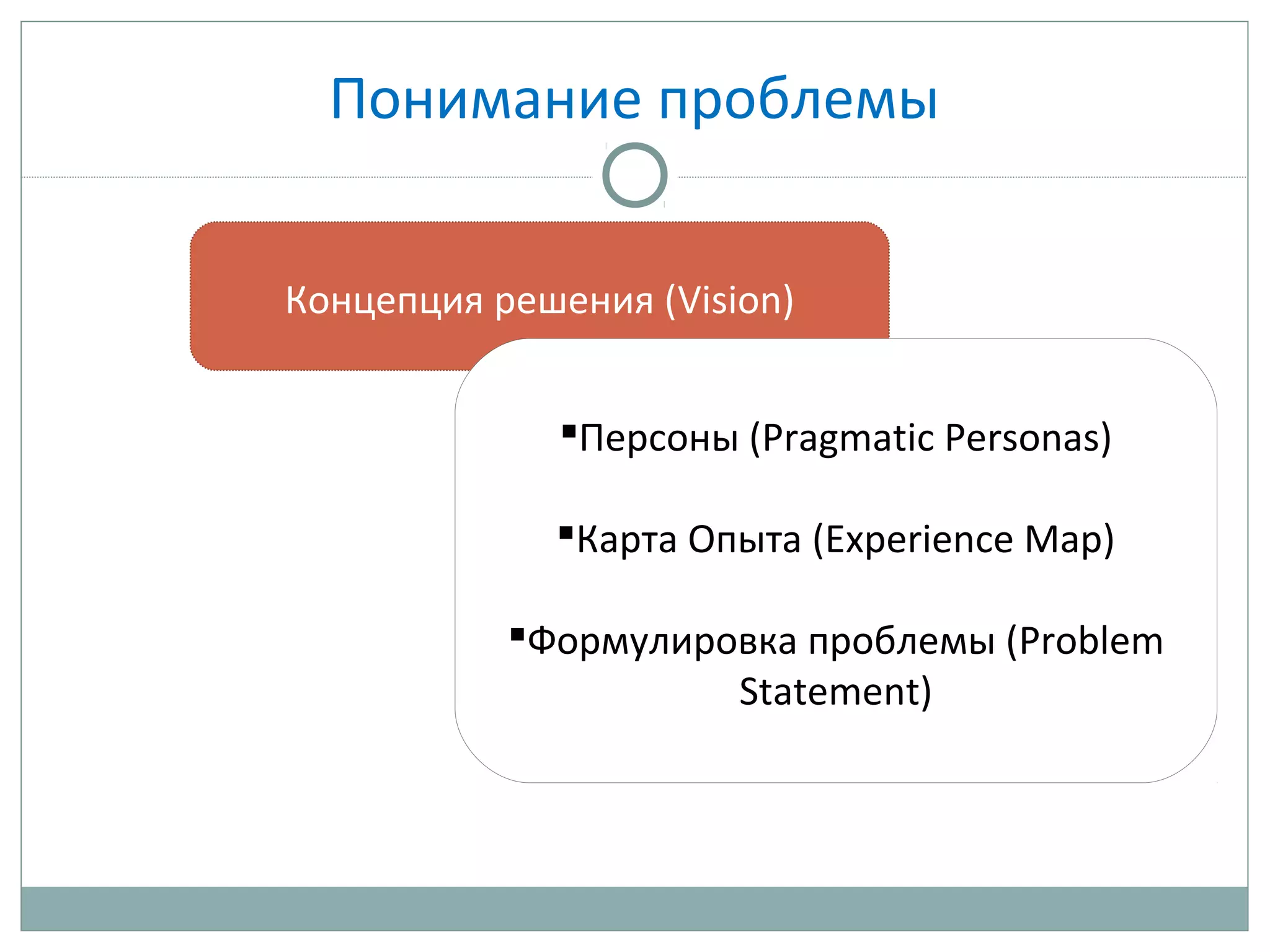 Понимание проблемы

Концепция решения (Vision)

▪Персоны (Pragmatic Personas)

▪Карта Опыта (Experience Map)

▪Формулировка проблемы (Problem Statement)